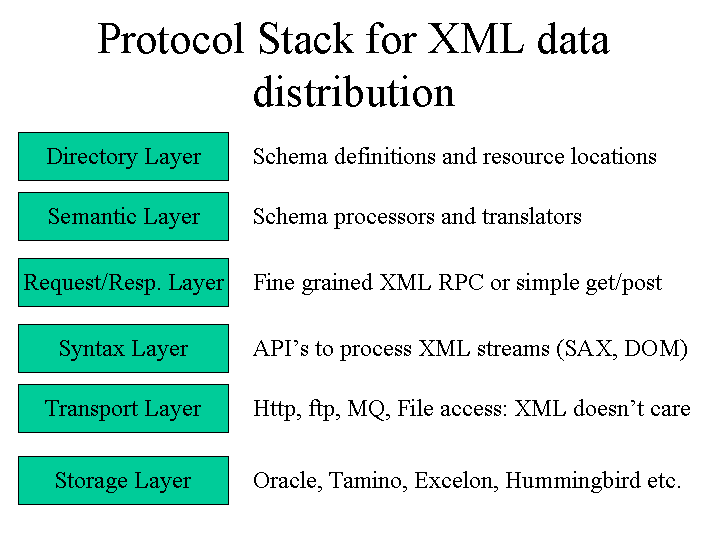 Protocol Stack for XML data distribution

Directory Layer
Schema definitions and resource locations

Semantic Layer
Schema processors and translators

Request/Resp. Layer
Fine grained XML RPC or simple get/post

Syntax Layer
API's to process XML streams (SAX, DOM)

Transport Layer
Http, ftp, MQ, File access: XML doesn't care

Storage Layer
Oracle, Tamino, Excelon, Hummingbird etc.